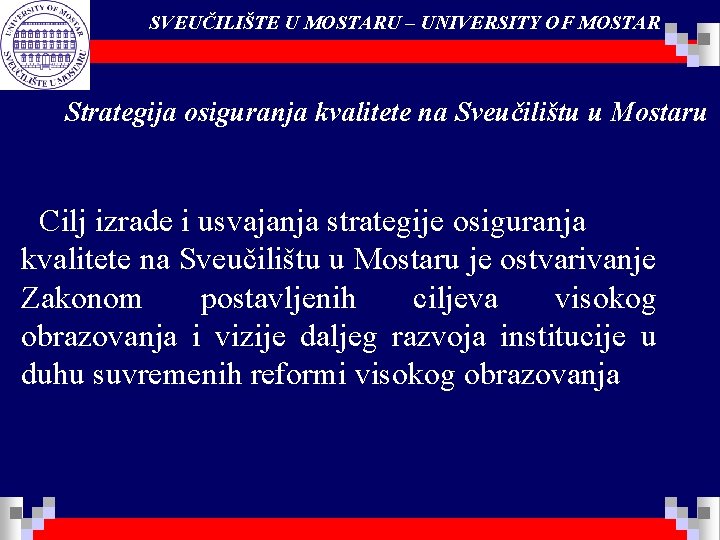 UNIVERSITY OF MOSTAR
SVEUČILIŠTE U MOSTARU

SVEUČILIŠTE U MOSTARU – UNIVERSITY OF MOSTAR

Strategija osiguranja kvalitete na Sveučilištu u Mostaru

Cilj izrade i usvajanja strategije osiguranja kvalitete na Sveučilištu u Mostaru je ostvarivanje Zakonom postavljenih ciljeva visokog obrazovanja i vizije daljeg razvoja institucije u duhu suvremenih reformi visokog obrazovanja